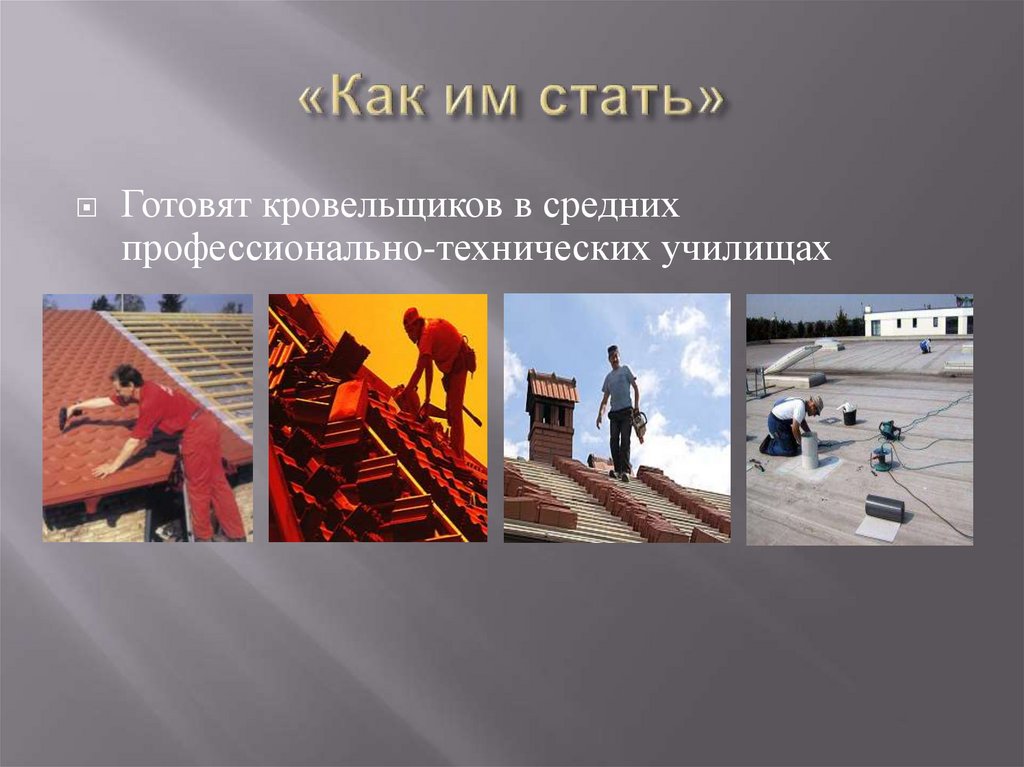 «Как им стать»

Готовят кровельщиков в средних профессионально-технических училищах